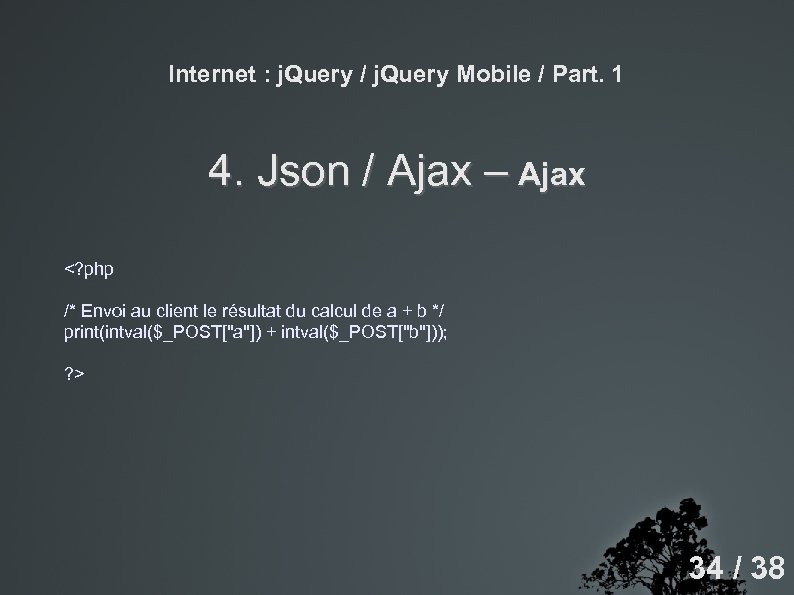 Internet : jQuery / jQuery Mobile / Part. 1

4. Json / Ajax – Ajax

<?php

/* Envoi au client le résultat du calcul de a + b */
print(intval($_POST["a"]) + intval($_POST["b"]));

?>

34 / 38